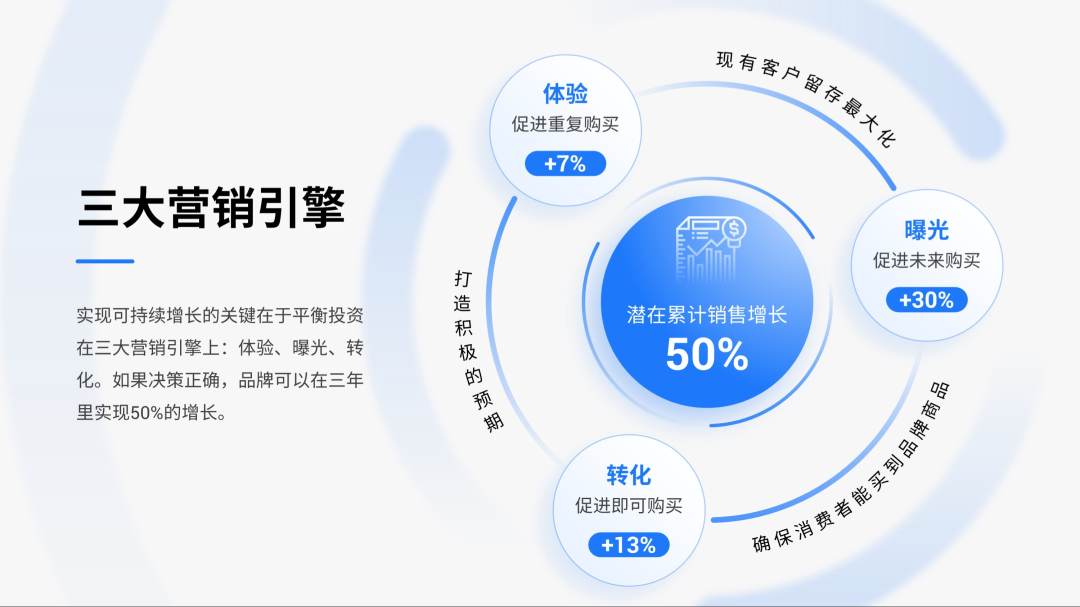 三大营销引擎

实现可持续增长的关键在于平衡投资在三大营销引擎上：体验、曝光、转化。如果决策正确，品牌可以在三年里实现50%的增长。

体验
促进重复购买
+7%

现有客户留存最大化

曝光
促进未来购买
+30%

潜在累计销售增长
50%

打造积极的预期

转化
促进即可购买
+13%

确保消费者能买到品牌商品